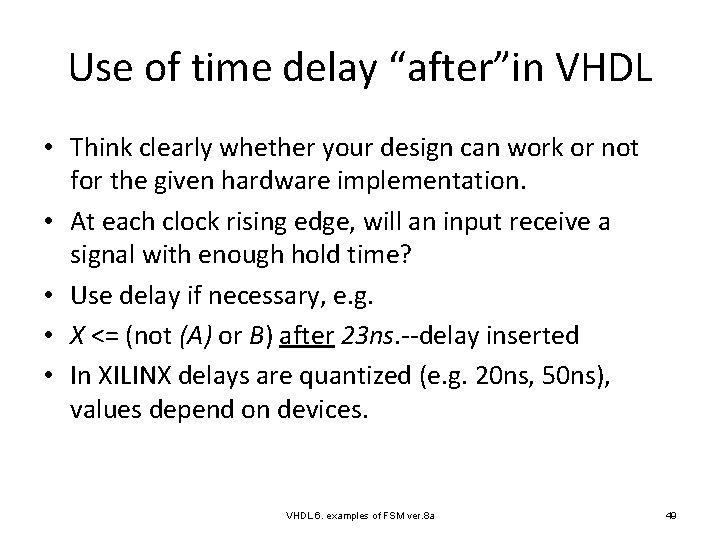 Use of time delay “after”in VHDL

• Think clearly whether your design can work or not for the given hardware implementation.

• At each clock rising edge, will an input receive a signal with enough hold time?

• Use delay if necessary, e.g.

• X <= (not (A) or B) after 23ns.--delay inserted

• In XILINX delays are quantized (e.g. 20ns, 50ns), values depend on devices.

VHDL 6. examples of FSM ver.8a

49